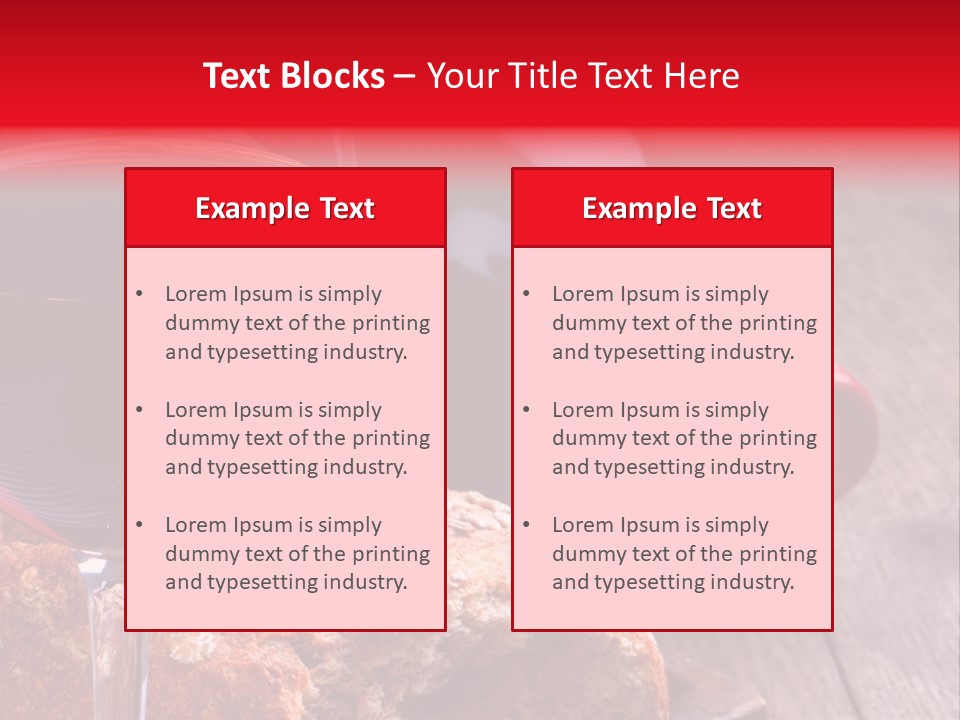 Text Blocks – Your Title Text Here

Example Text

• Lorem Ipsum is simply dummy text of the printing and typesetting industry.

• Lorem Ipsum is simply dummy text of the printing and typesetting industry.

• Lorem Ipsum is simply dummy text of the printing and typesetting industry.

Example Text

• Lorem Ipsum is simply dummy text of the printing and typesetting industry.

• Lorem Ipsum is simply dummy text of the printing and typesetting industry.

• Lorem Ipsum is simply dummy text of the printing and typesetting industry.